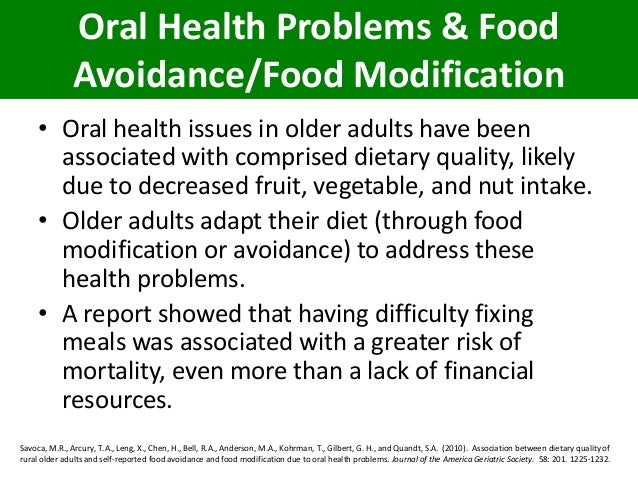 Oral Health Problems & Food Avoidance/Food Modification

• Oral health issues in older adults have been associated with comprised dietary quality, likely due to decreased fruit, vegetable, and nut intake.

• Older adults adapt their diet (through food modification or avoidance) to address these health problems.

• A report showed that having difficulty fixing meals was associated with a greater risk of mortality, even more than a lack of financial resources.

Savoca, M.R., Arcury, T.A., Leng, X., Chen, H., Bell, R.A., Anderson, M.A., Kohrman, T., Gilbert, G. H., and Quandt, S.A. (2010). Association between dietary quality of rural older adults and self-reported food avoidance and food modification due to oral health problems. Journal of the America Geriatric Society. 58: 201. 1225-1232.